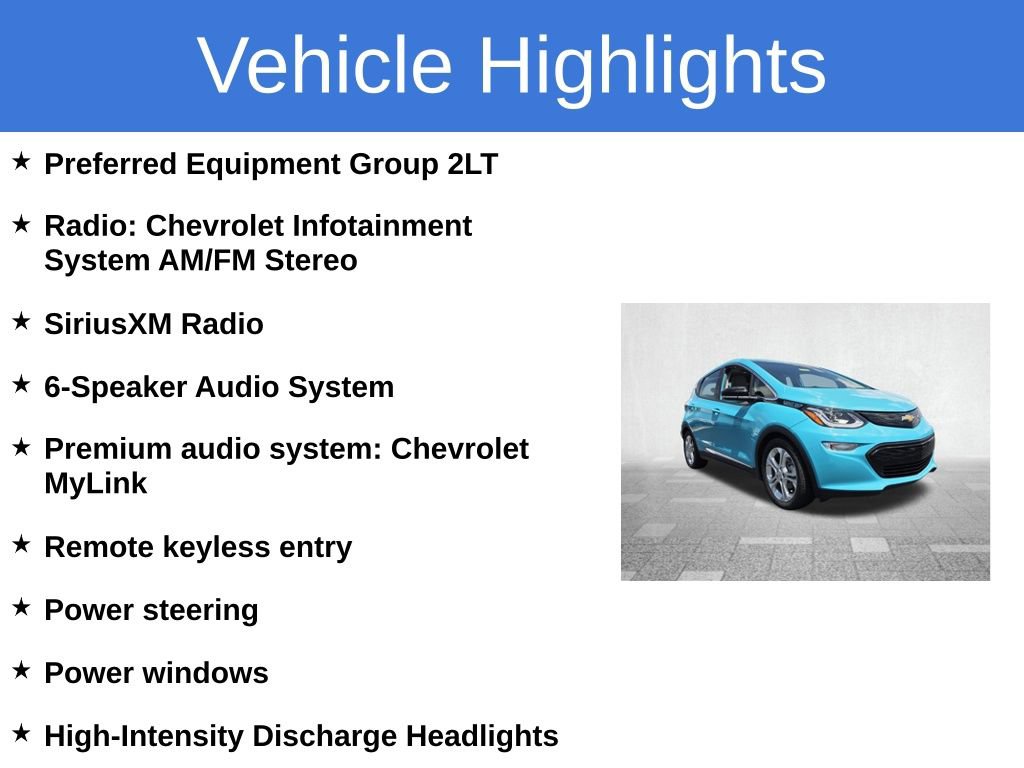 Vehicle Highlights

★ Preferred Equipment Group 2LT

★ Radio: Chevrolet Infotainment System AM/FM Stereo

★ SiriusXM Radio

★ 6-Speaker Audio System

★ Premium audio system: Chevrolet MyLink

★ Remote keyless entry

★ Power steering

★ Power windows

★ High-Intensity Discharge Headlights